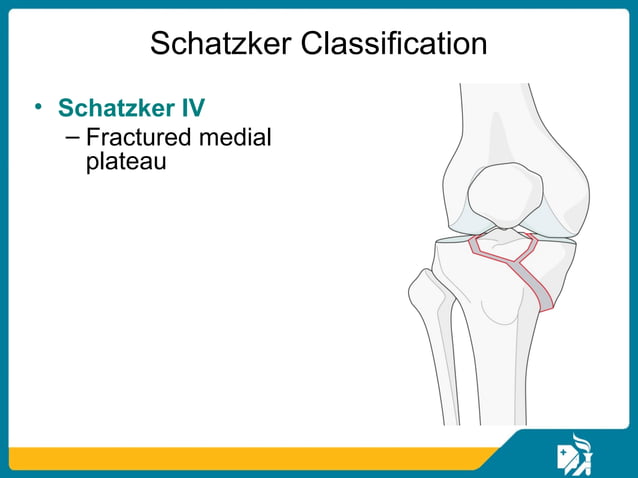 Schatzker Classification

• Schatzker IV
– Fractured medial plateau